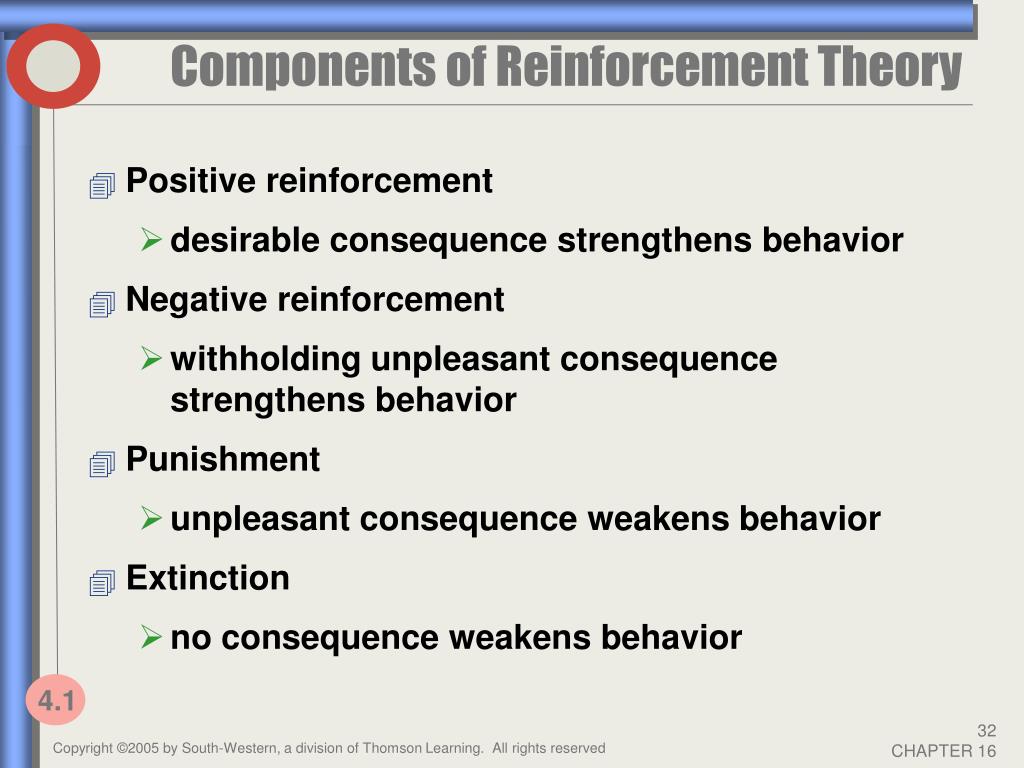 Components of Reinforcement Theory

Positive reinforcement

desirable consequence strengthens behavior

Negative reinforcement

withholding unpleasant consequence strengthens behavior

Punishment

unpleasant consequence weakens behavior

Extinction

no consequence weakens behavior

4.1

Copyright ©2005 by South-Western, a division of Thomson Learning. All rights reserved

32
CHAPTER 16